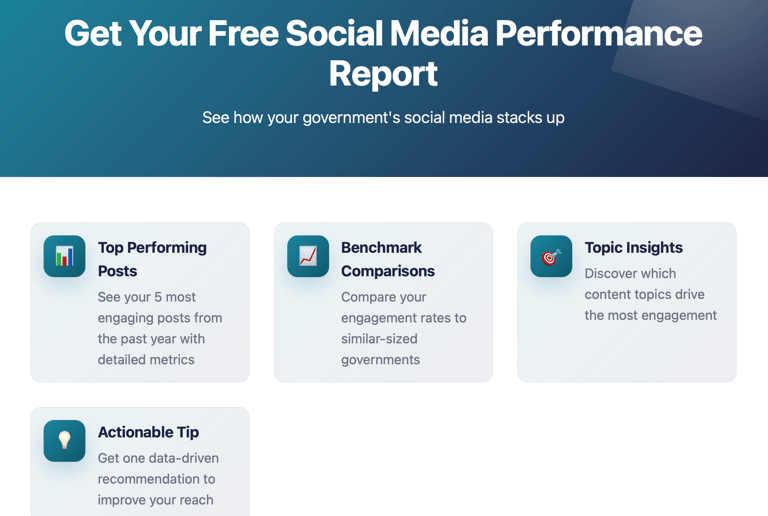 Get Your Free Social Media Performance Report

See how your government's social media stacks up

Top Performing Posts
See your 5 most engaging posts from the past year with detailed metrics

Benchmark Comparisons
Compare your engagement rates to similar-sized governments

Topic Insights
Discover which content topics drive the most engagement

Actionable Tip
Get one data-driven recommendation to improve your reach